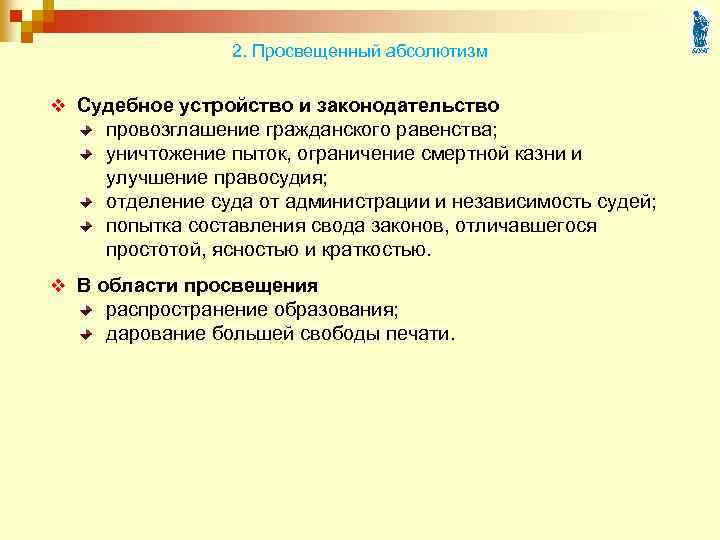 2. Просвещенный абсолютизм

Судебное устройство и законодательство
провозглашение гражданского равенства;
уничтожение пыток, ограничение смертной казни и улучшение правосудия;
отделение суда от администрации и независимость судей;
попытка составления свода законов, отличавшегося простотой, ясностью и краткостью.

В области просвещения
распространение образования;
дарование большей свободы печати.